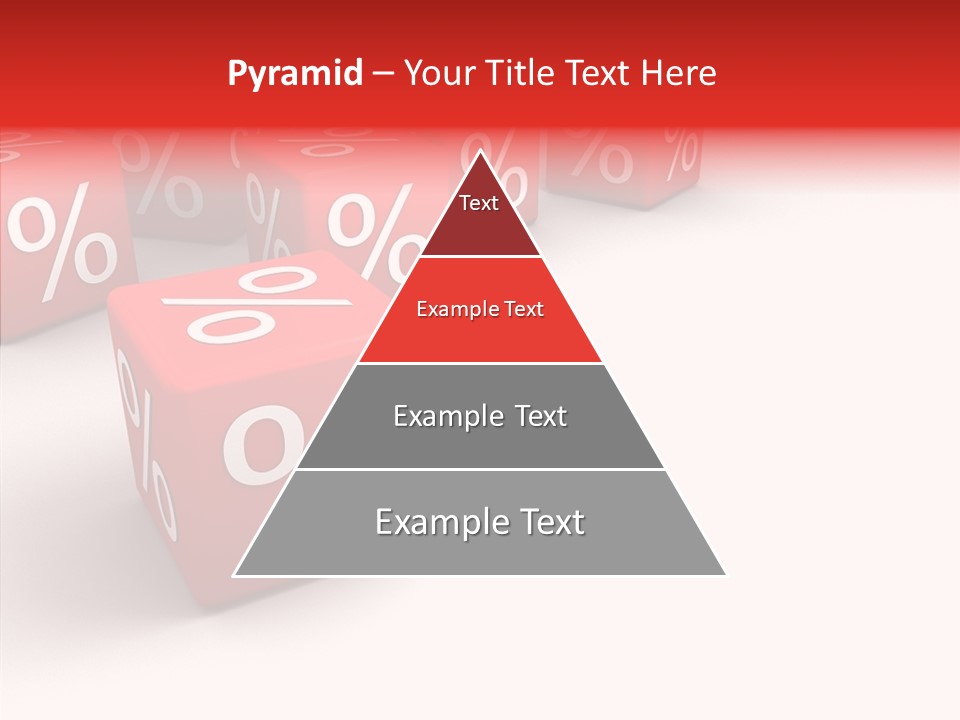 Pyramid – Your Title Text Here

Text

Example Text

Example Text

Example Text